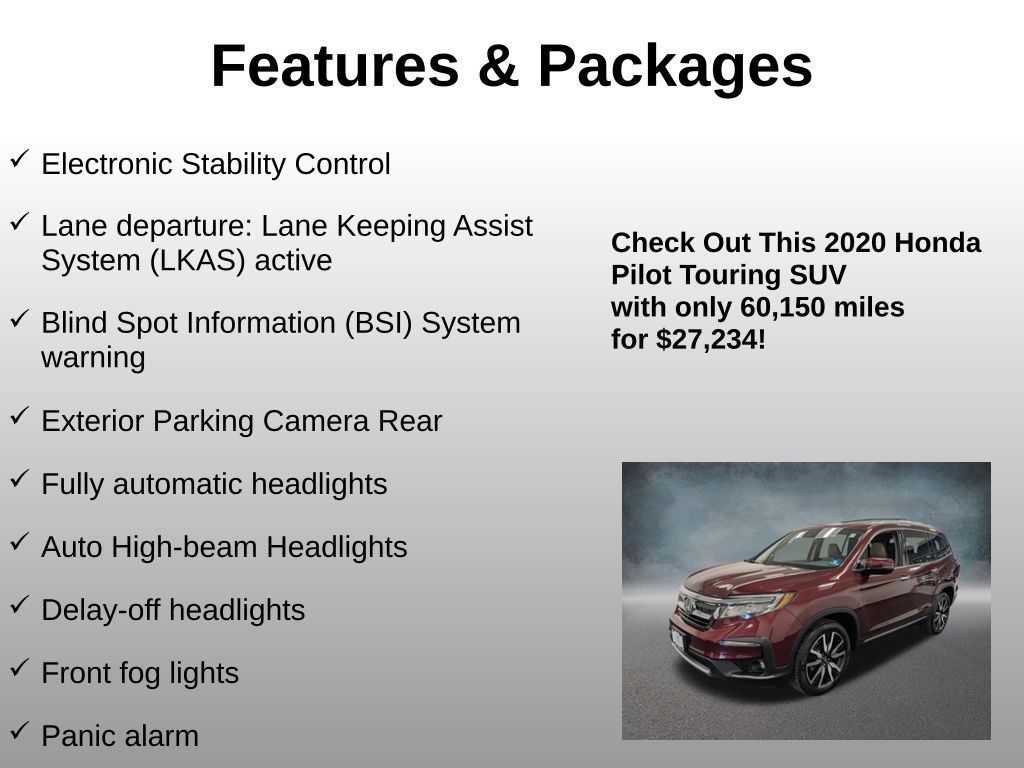 Features & Packages

✓ Electronic Stability Control

✓ Lane departure: Lane Keeping Assist System (LKAS) active

✓ Blind Spot Information (BSI) System warning

✓ Exterior Parking Camera Rear

✓ Fully automatic headlights

✓ Auto High-beam Headlights

✓ Delay-off headlights

✓ Front fog lights

✓ Panic alarm

Check Out This 2020 Honda Pilot Touring SUV
with only 60,150 miles
for $27,234!